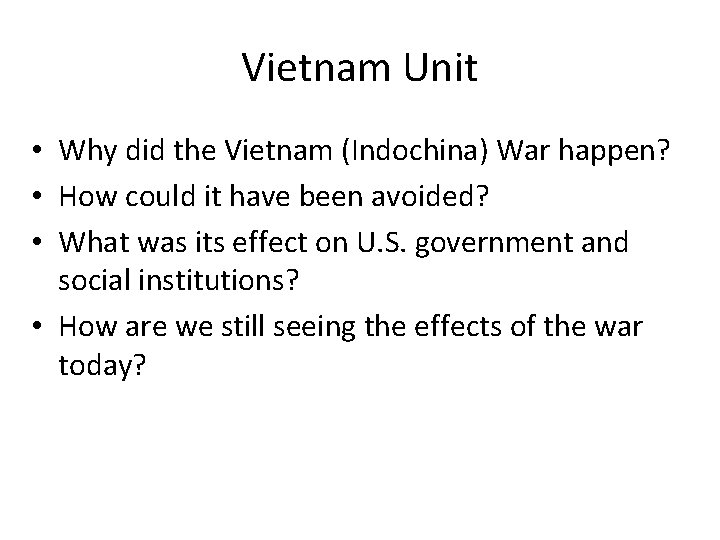 Vietnam Unit

• Why did the Vietnam (Indochina) War happen?
• How could it have been avoided?
• What was its effect on U.S. government and social institutions?
• How are we still seeing the effects of the war today?